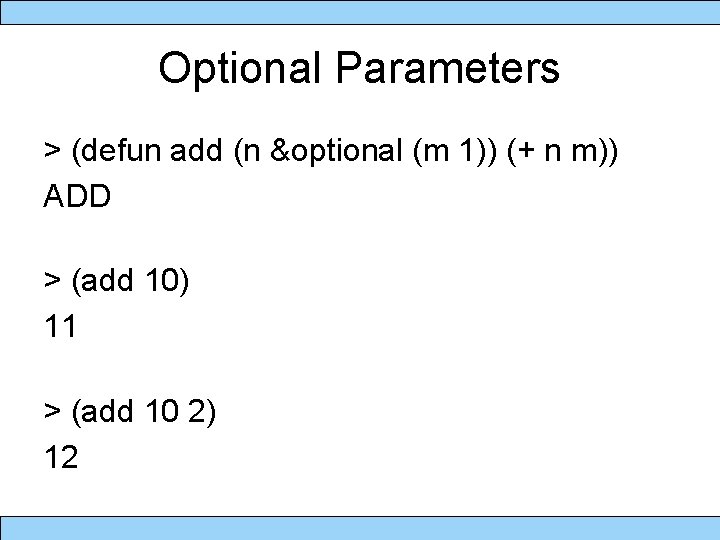 Optional Parameters

> (defun add (n &optional (m 1)) (+ n m))
ADD

> (add 10)
11

> (add 10 2)
12